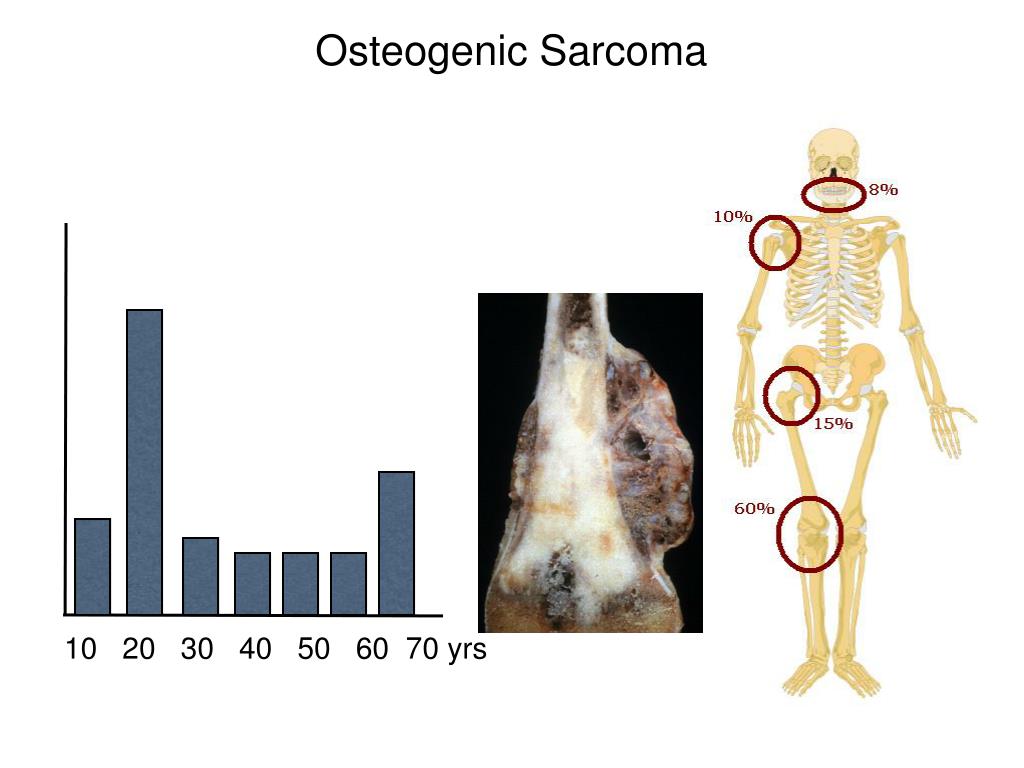 Osteogenic Sarcoma

10 20 30 40 50 60 70 yrs

8%

10%

15%

60%